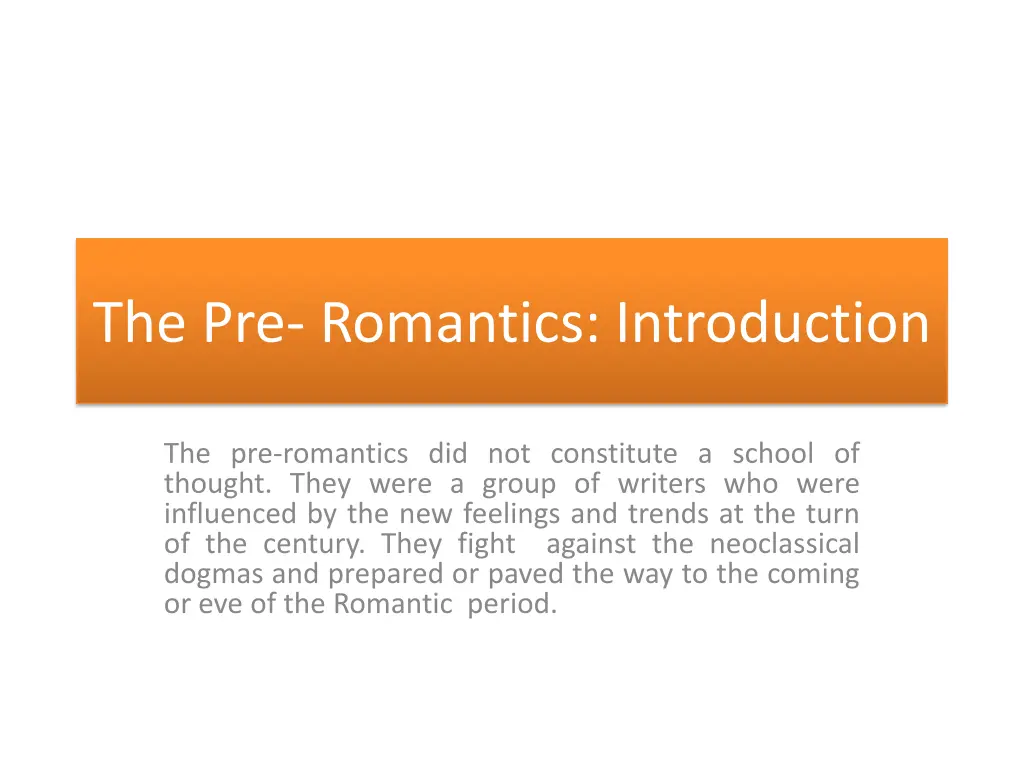 The Pre- Romantics: Introduction

The pre-romantics did not constitute a school of thought. They were a group of writers who were influenced by the new feelings and trends at the turn of the century. They fight against the neoclassical dogmas and prepared or paved the way to the coming or eve of the Romantic period.